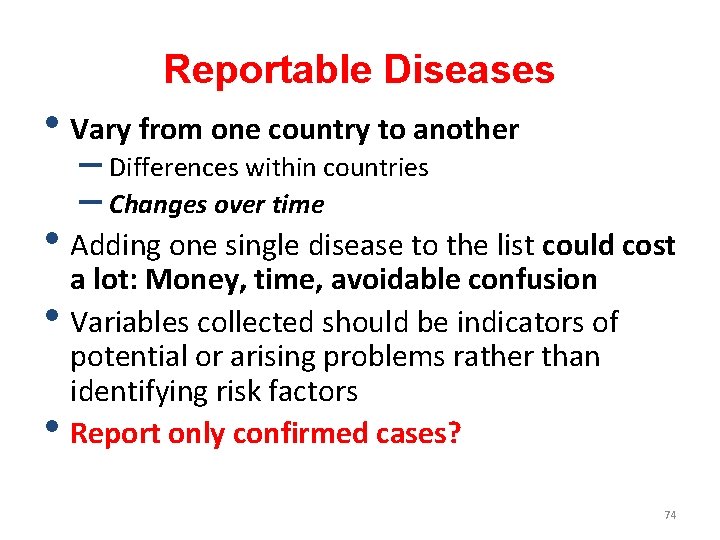 Reportable Diseases

• Vary from one country to another
  – Differences within countries
  – Changes over time
• Adding one single disease to the list could cost a lot: Money, time, avoidable confusion
• Variables collected should be indicators of potential or arising problems rather than identifying risk factors
• Report only confirmed cases?

74